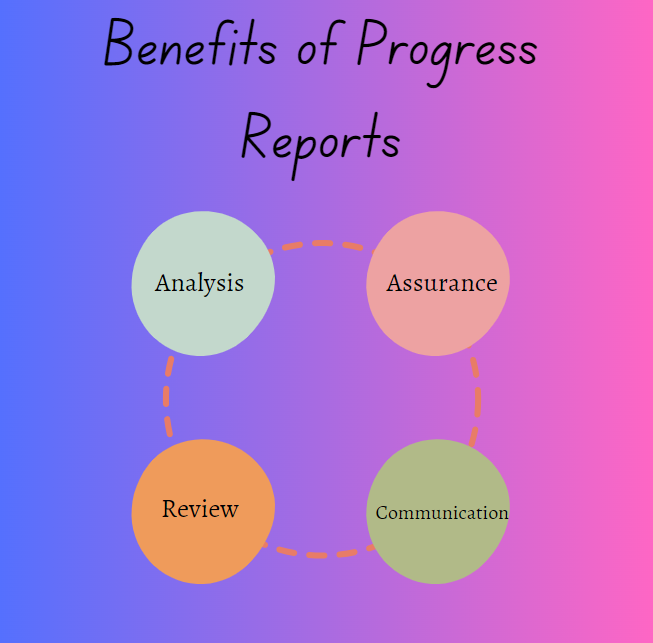 Benefits of Progress Reports

Analysis

Assurance

Review

Communication